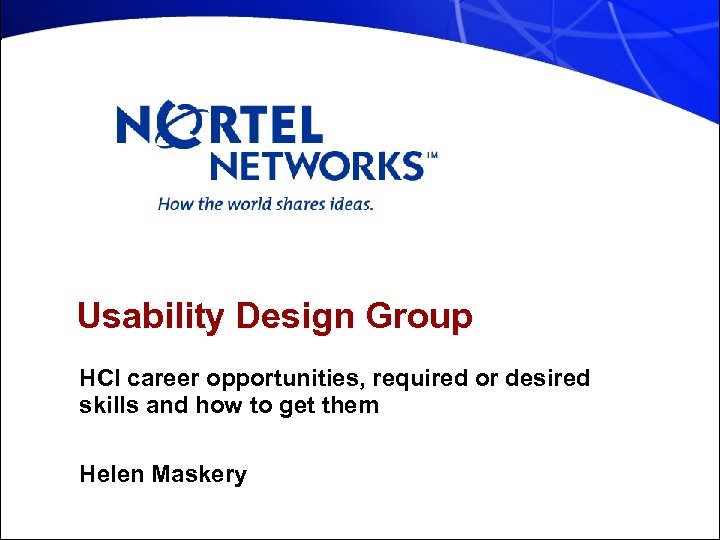 NORTEL NETWORKS™
How the world shares ideas.

Usability Design Group

HCI career opportunities, required or desired skills and how to get them

Helen Maskery